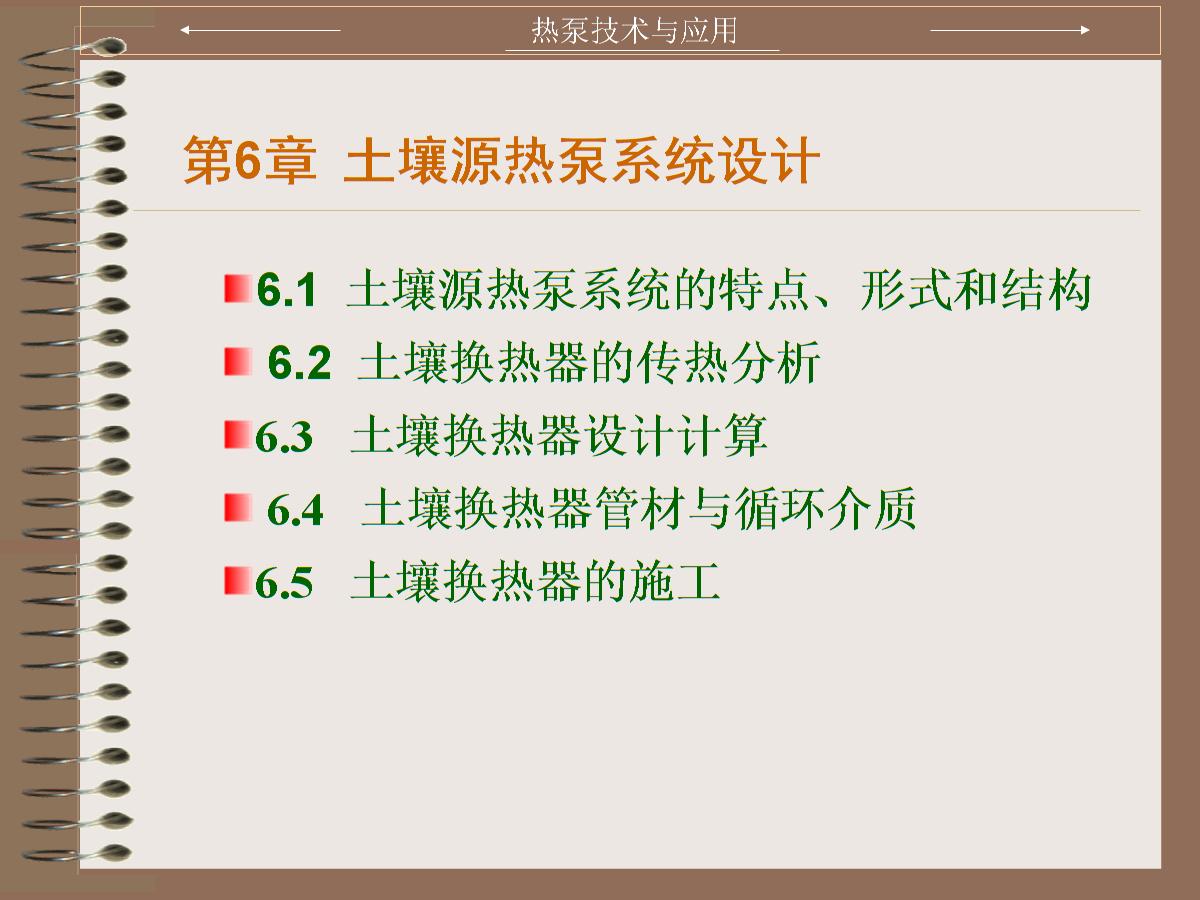 热泵技术与应用

第6章 土壤源热泵系统设计

6.1 土壤源热泵系统的特点、形式和结构

6.2 土壤换热器的传热分析

6.3 土壤换热器设计计算

6.4 土壤换热器管材与循环介质

6.5 土壤换热器的施工